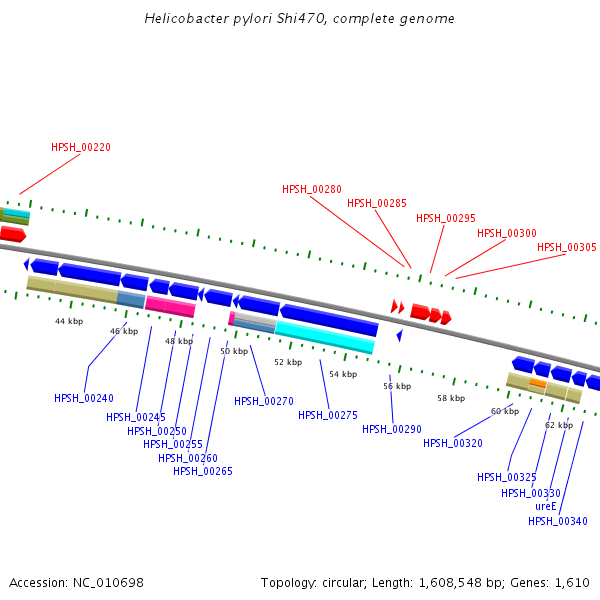 Helicobacter pylori Shi470, complete genome

HPSH_00220

HPSH_00280
HPSH_00285
HPSH_00295
HPSH_00300
HPSH_00305

44 kbp
46 kbp
48 kbp
50 kbp
52 kbp
54 kbp
56 kbp
58 kbp
60 kbp
62 kbp

HPSH_00240
HPSH_00245
HPSH_00250
HPSH_00255
HPSH_00260
HPSH_00265
HPSH_00270
HPSH_00275
HPSH_00290
HPSH_00320
HPSH_00325
HPSH_00330
ureE
HPSH_00340

Accession: NC_010698

Topology: circular; Length: 1,608,548 bp; Genes: 1,610